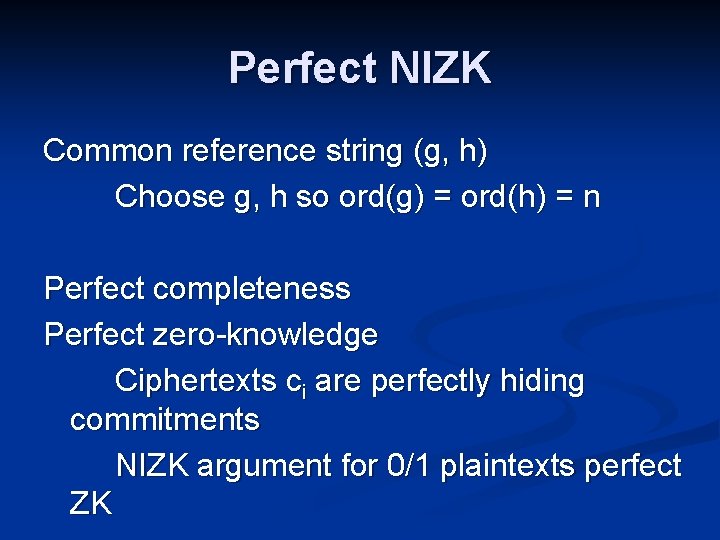 Perfect NIZK

Common reference string (g, h)

Choose g, h so ord(g) = ord(h) = n

Perfect completeness

Perfect zero-knowledge

Ciphertexts $c_i$ are perfectly hiding commitments

NIZK argument for 0/1 plaintexts perfect ZK